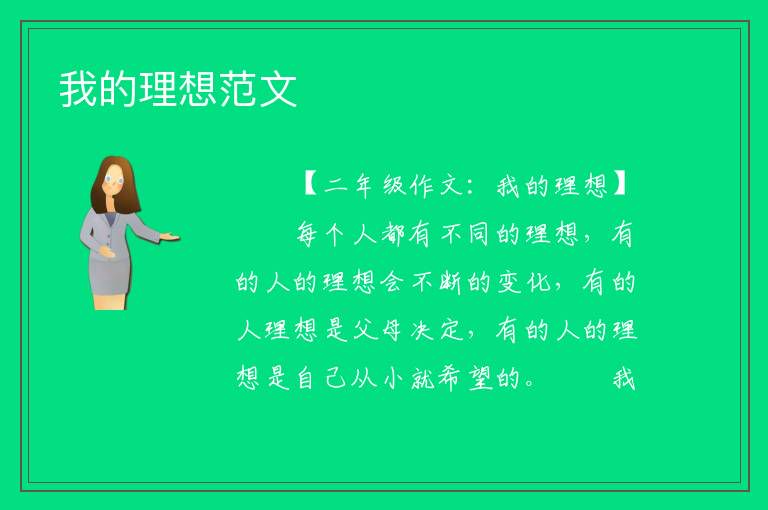 我的理想范文

【二年级作文：我的理想】

每个人都有不同的理想，有的人的理想会不断的变化，有的人理想是父母决定，有的人的理想是自己从小就希望的。　　我